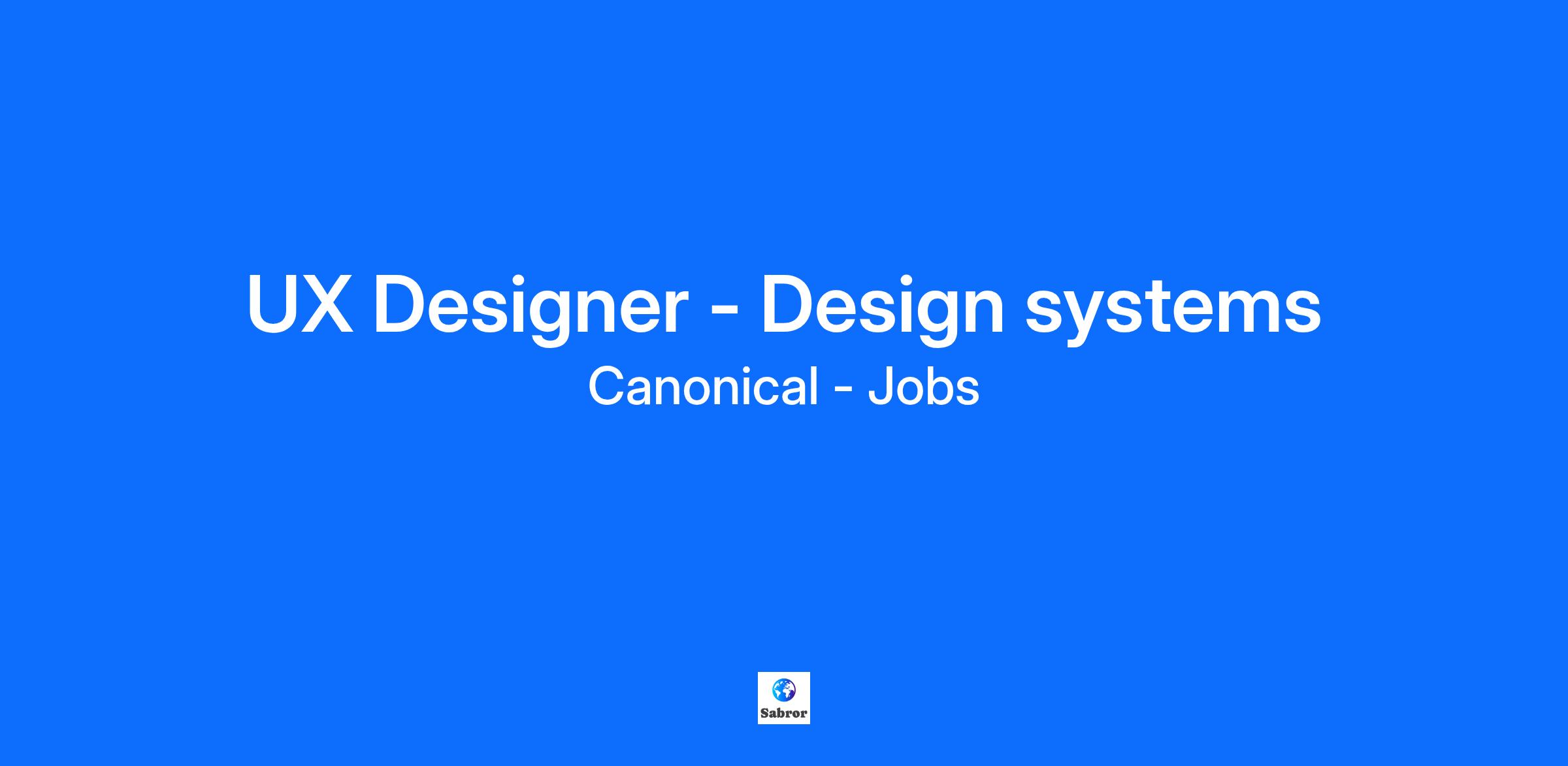 UX Designer - Design systems

Canonical - Jobs

Sabror